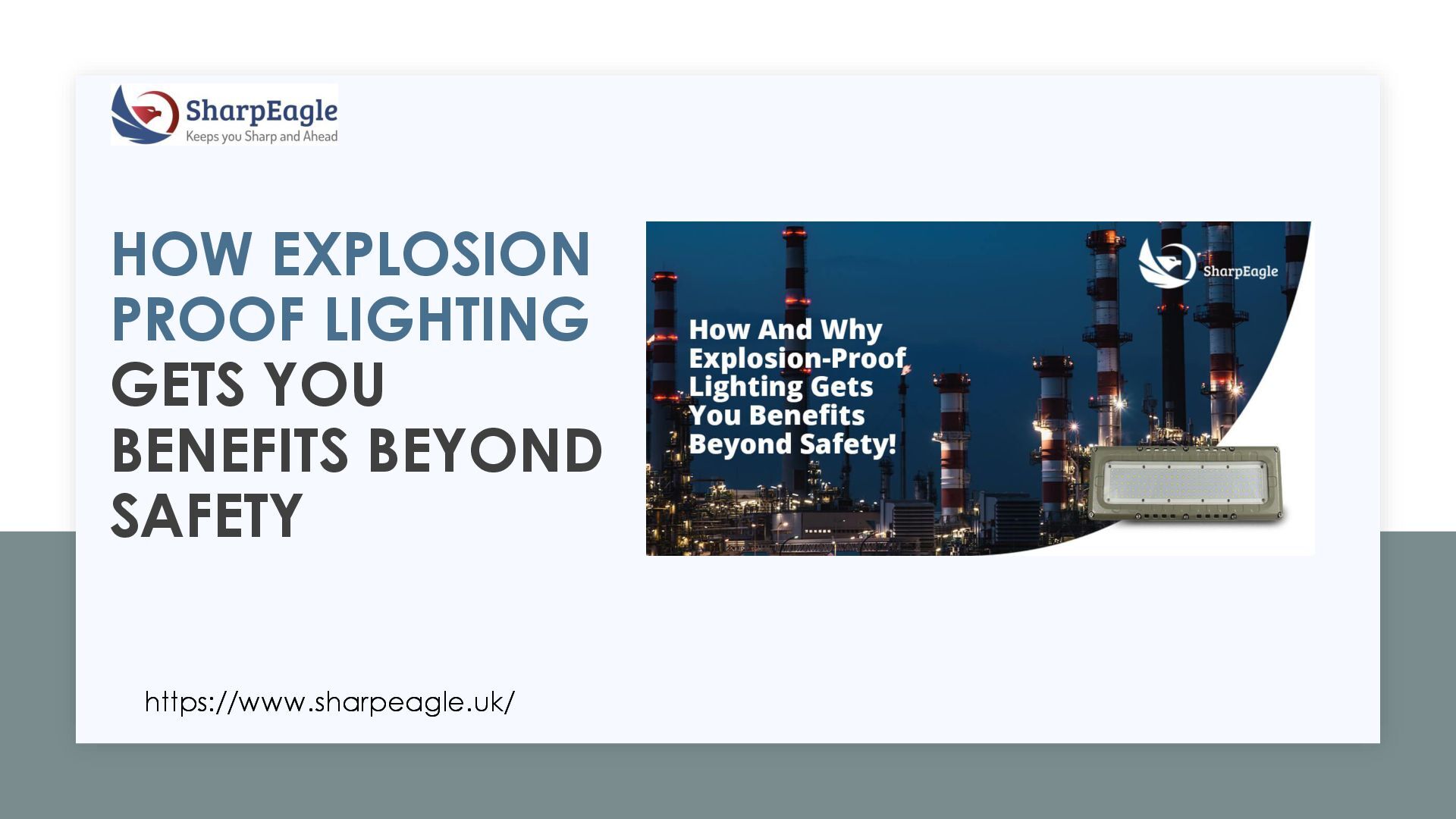 SharpEagle
Keeps you Sharp and Ahead

HOW EXPLOSION PROOF LIGHTING GETS YOU BENEFITS BEYOND SAFETY

SharpEagle

How And Why Explosion-Proof Lighting Gets You Benefits Beyond Safety!

https://www.sharpeagle.uk/